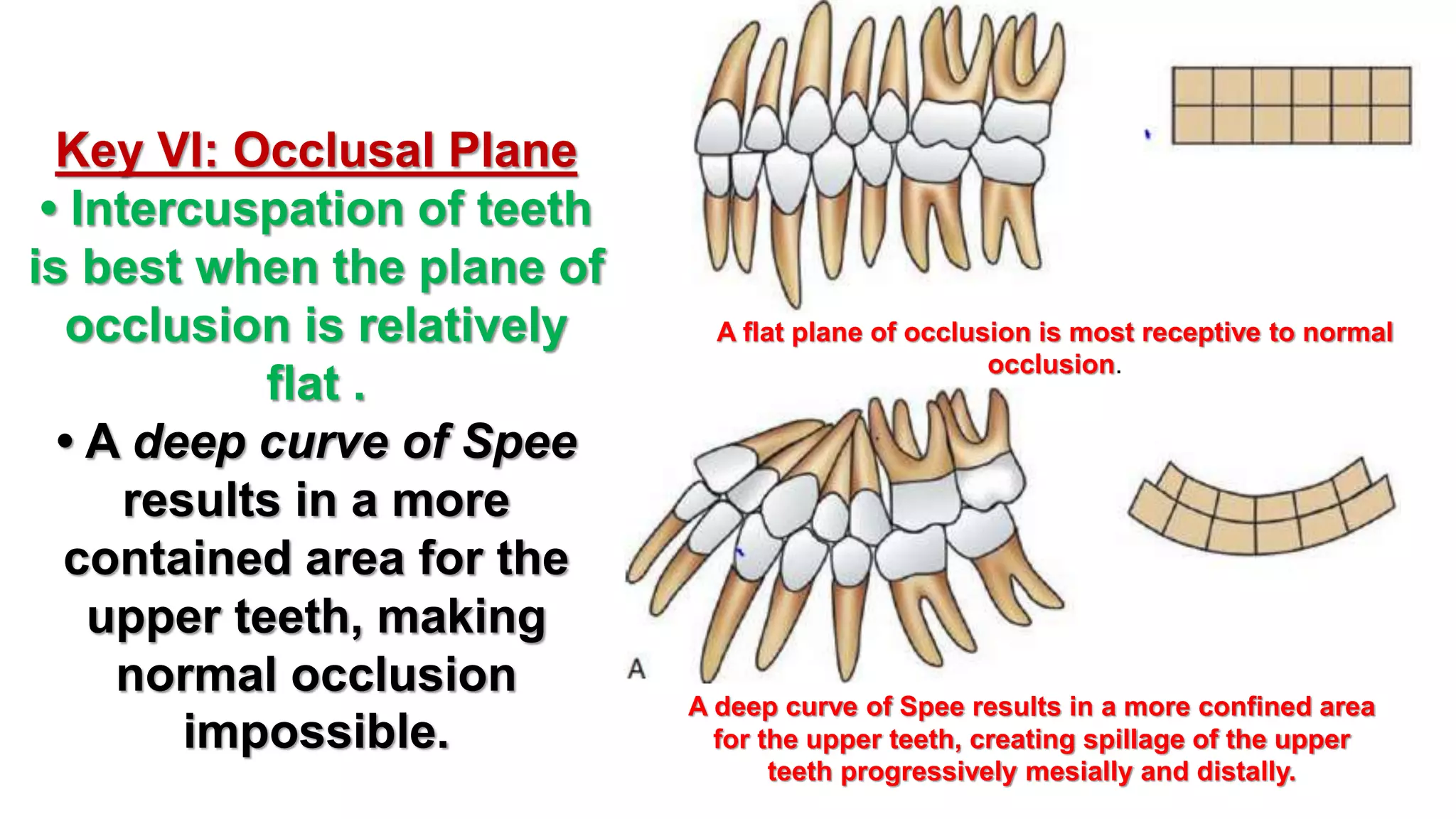 Key VI: Occlusal Plane

• Intercuspation of teeth is best when the plane of occlusion is relatively flat .

• A deep curve of Spee results in a more contained area for the upper teeth, making normal occlusion impossible.

A flat plane of occlusion is most receptive to normal occlusion.

A

A deep curve of Spee results in a more confined area for the upper teeth, creating spillage of the upper teeth progressively mesially and distally.